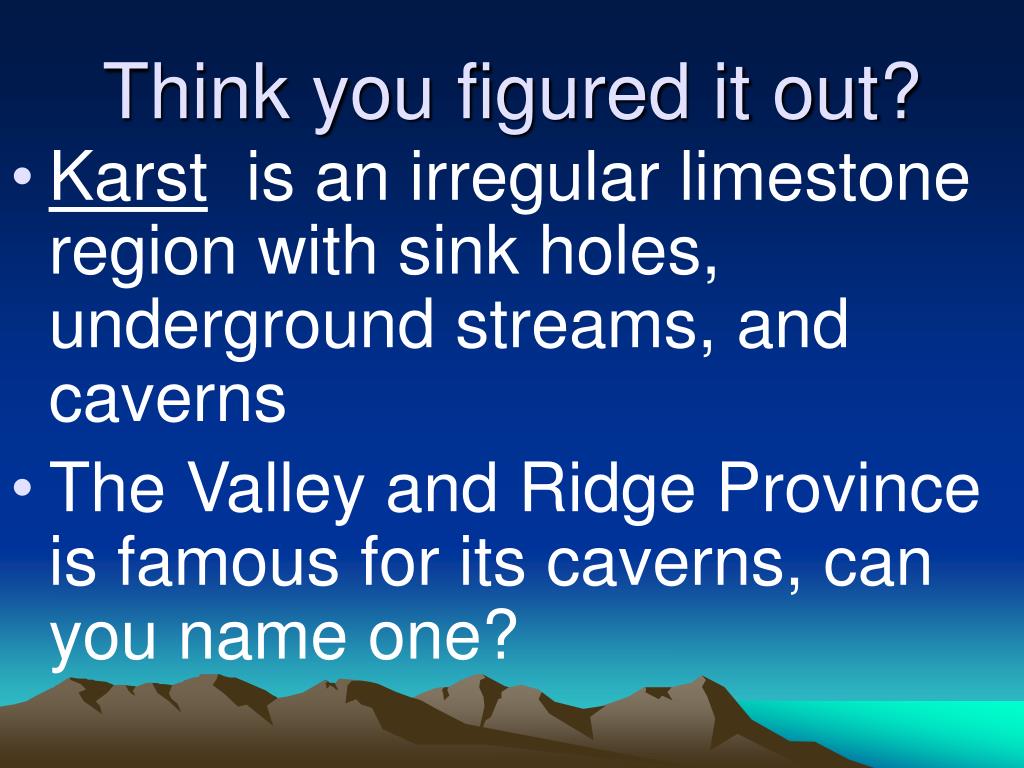 Think you figured it out?

• Karst is an irregular limestone region with sink holes, underground streams, and caverns

• The Valley and Ridge Province is famous for its caverns, can you name one?